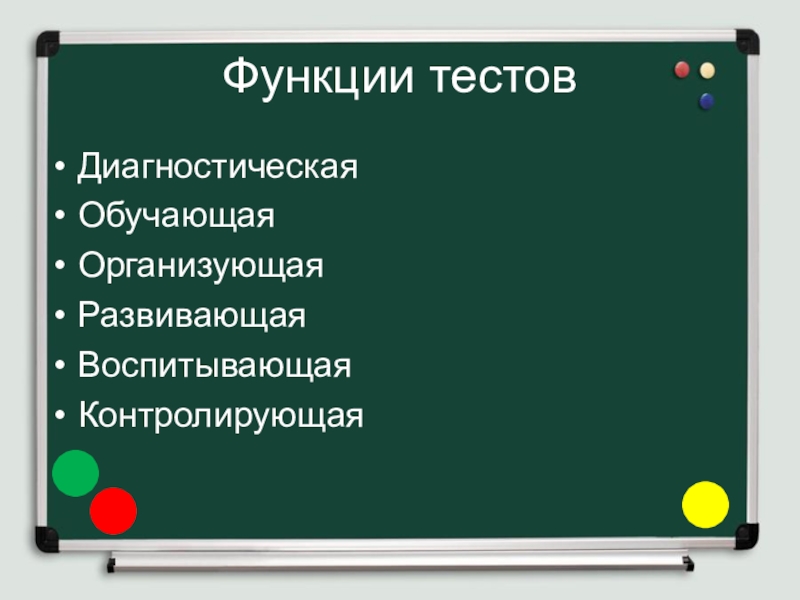 Функции тестов

• Диагностическая
• Обучающая
• Организующая
• Развивающая
• Воспитывающая
• Контролирующая